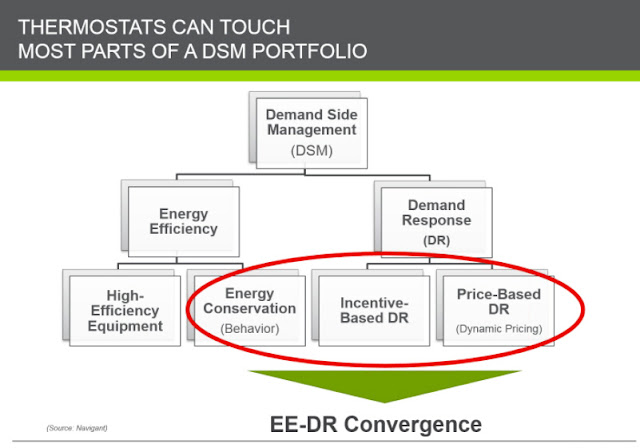 THERMOSTATS CAN TOUCH MOST PARTS OF A DSM PORTFOLIO

Demand Side Management
(DSM)

Energy Efficiency

Demand Response
(DR)

High-Efficiency Equipment

Energy Conservation
(Behavior)

Incentive-Based DR

Price-Based DR
(Dynamic Pricing)

(Source: Navigant)

EE-DR Convergence